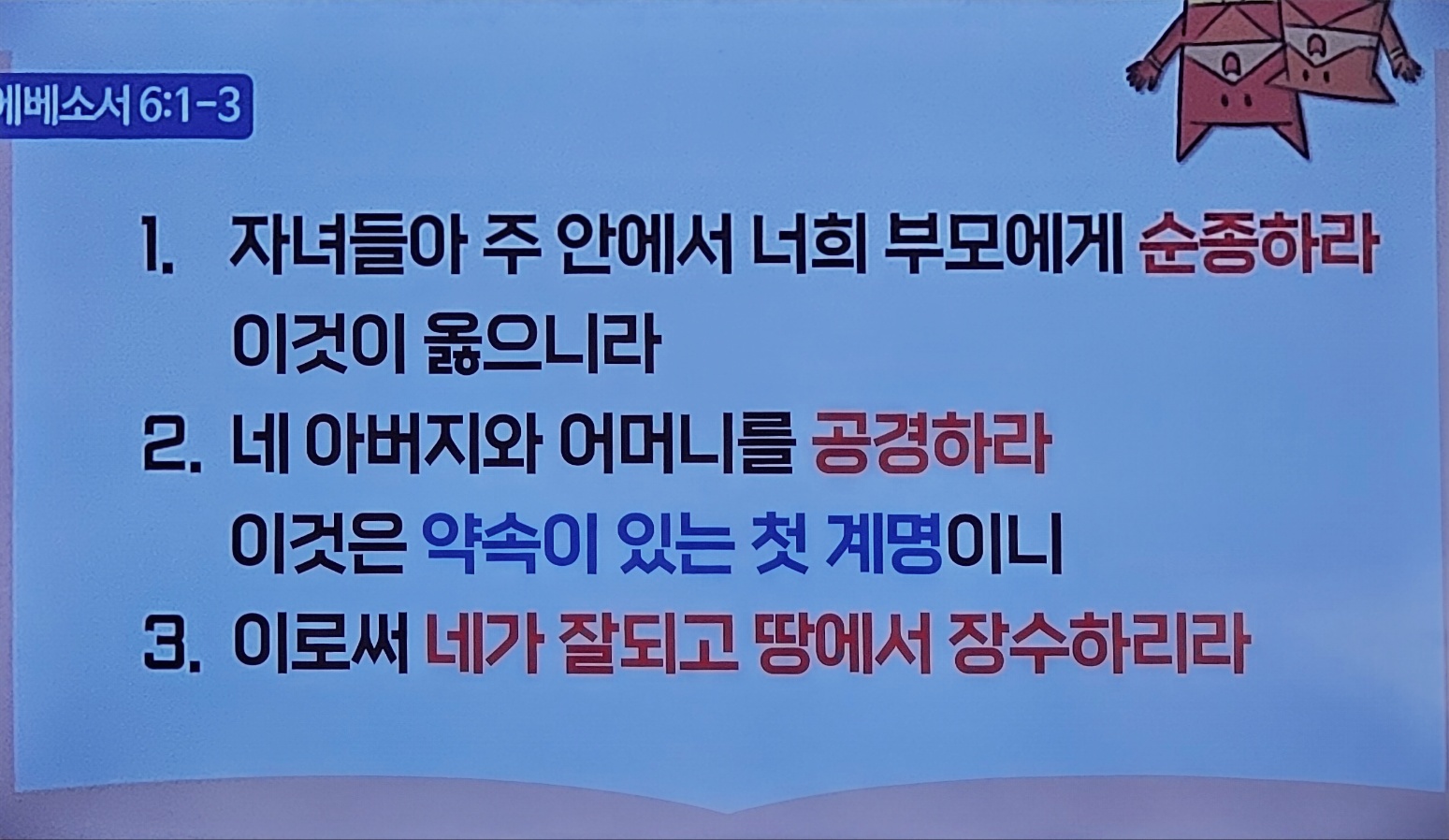 에베소서 6:1-3

1. 자녀들아 주 안에서 너희 부모에게 순종하라 이것이 옳으니라

2. 네 아버지와 어머니를 공경하라 이것은 약속이 있는 첫 계명이니

3. 이로써 네가 잘되고 땅에서 장수하리라